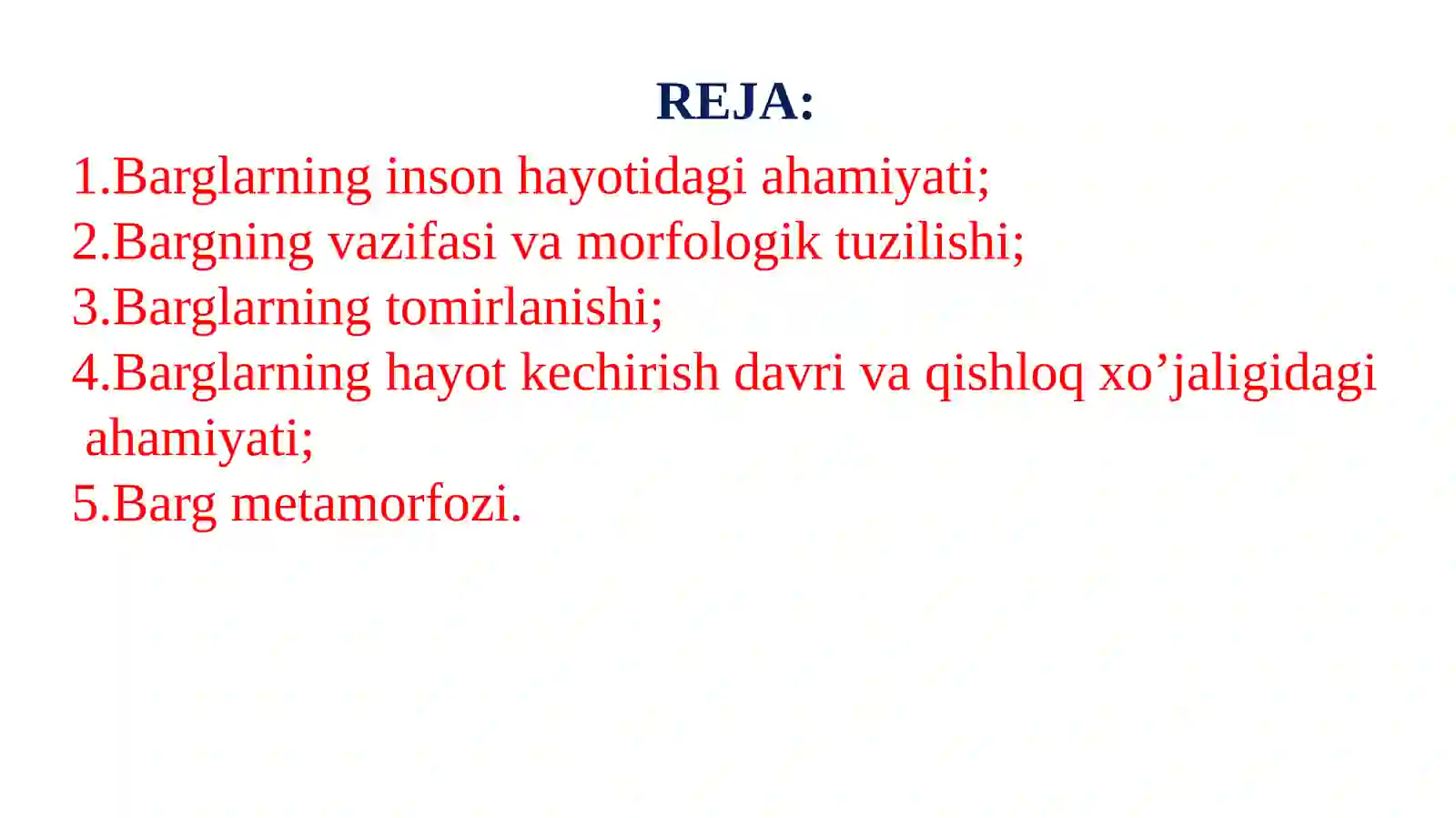 REJA:

1.Barglarning inson hayotidagi ahamiyati;
2.Bargning vazifasi va morfologik tuzilishi;
3.Barglarning tomirlanishi;
4.Barglarning hayot kechirish davri va qishloq xo’jaligidagi ahamiyati;
5.Barg metamorfozi.